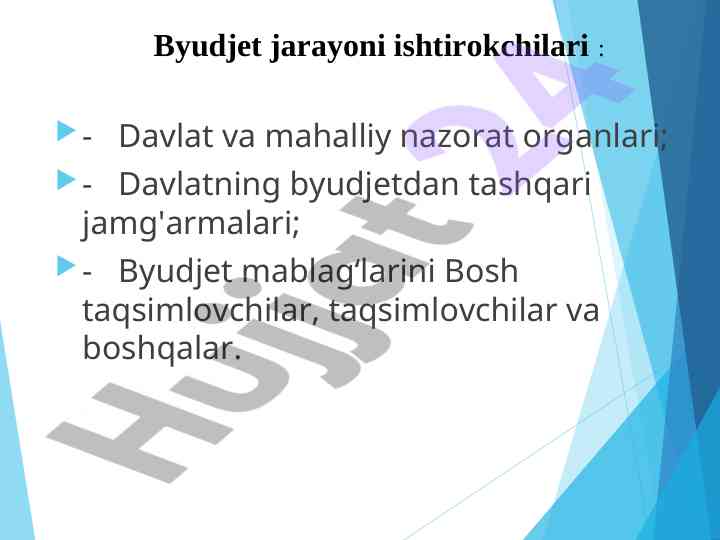 Byudjet jarayoni ishtirokchilari :

- Davlat va mahalliy nazorat organlari;

- Davlatning byudjetdan tashqari jamg'armalari;

- Byudjet mablag‘larini Bosh taqsimlovchilar, taqsimlovchilar va boshqalar.

Hujjat 24